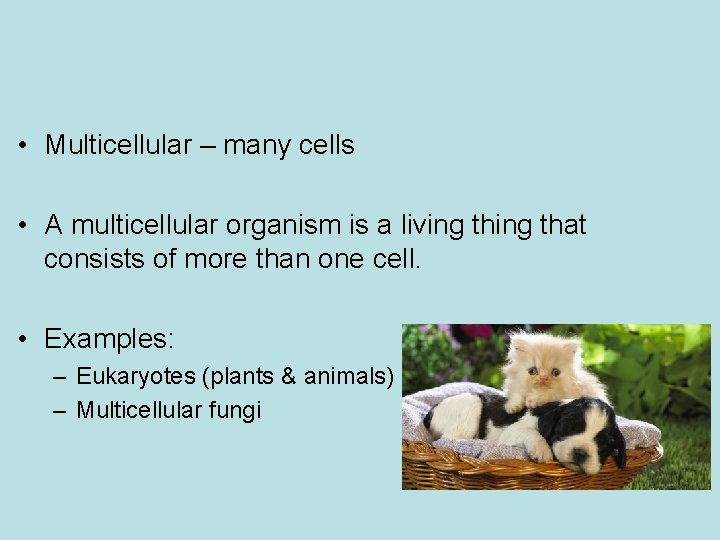 • Multicellular – many cells

• A multicellular organism is a living thing that consists of more than one cell.

• Examples:
– Eukaryotes (plants & animals)
– Multicellular fungi